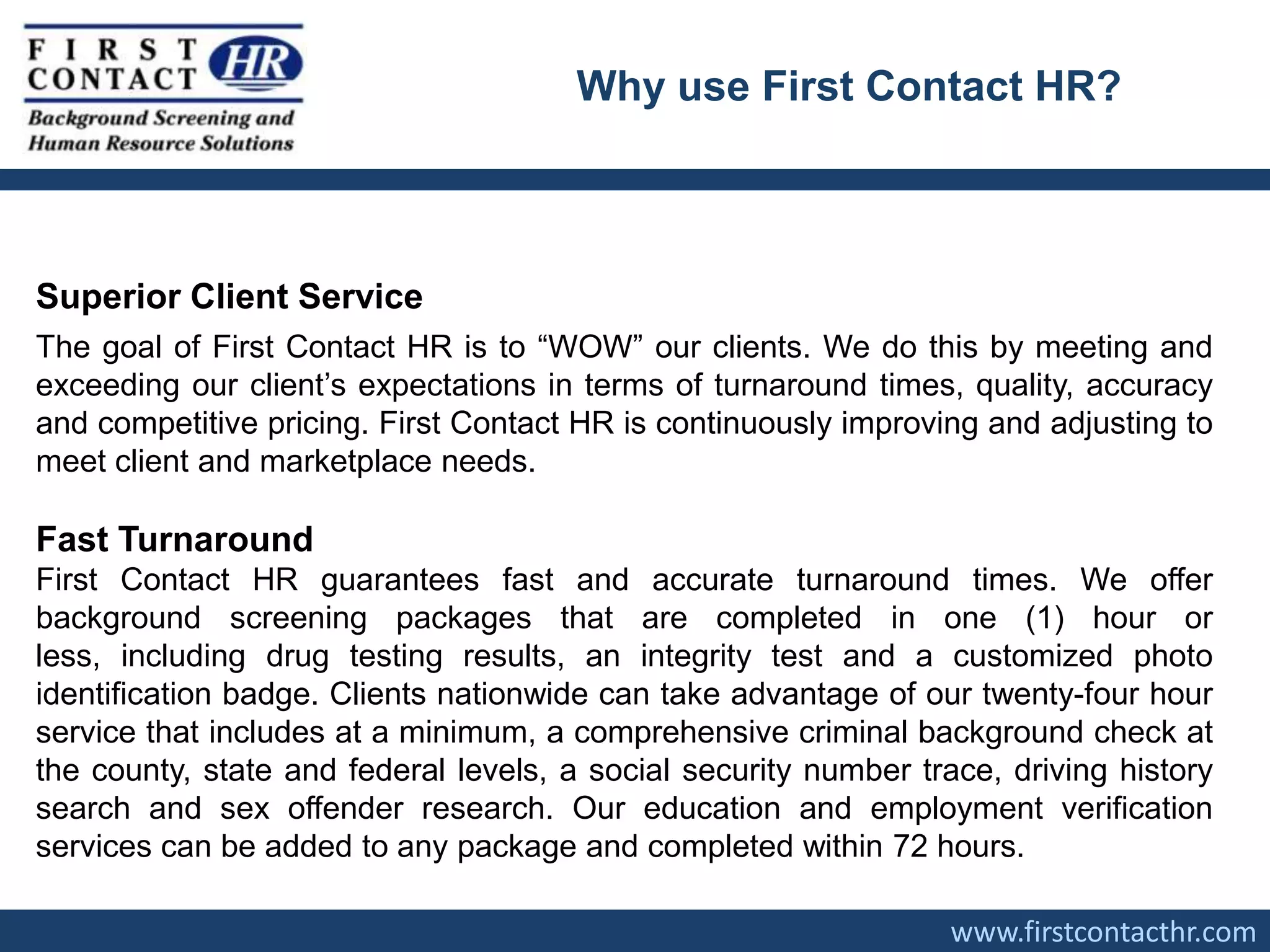 FIRST CONTACT HR
Background Screening and Human Resource Solutions

Why use First Contact HR?

Superior Client Service

The goal of First Contact HR is to “WOW” our clients. We do this by meeting and exceeding our client’s expectations in terms of turnaround times, quality, accuracy and competitive pricing. First Contact HR is continuously improving and adjusting to meet client and marketplace needs.

Fast Turnaround

First Contact HR guarantees fast and accurate turnaround times. We offer background screening packages that are completed in one (1) hour or less, including drug testing results, an integrity test and a customized photo identification badge. Clients nationwide can take advantage of our twenty-four hour service that includes at a minimum, a comprehensive criminal background check at the county, state and federal levels, a social security number trace, driving history search and sex offender research. Our education and employment verification services can be added to any package and completed within 72 hours.

www.firstcontacthr.com